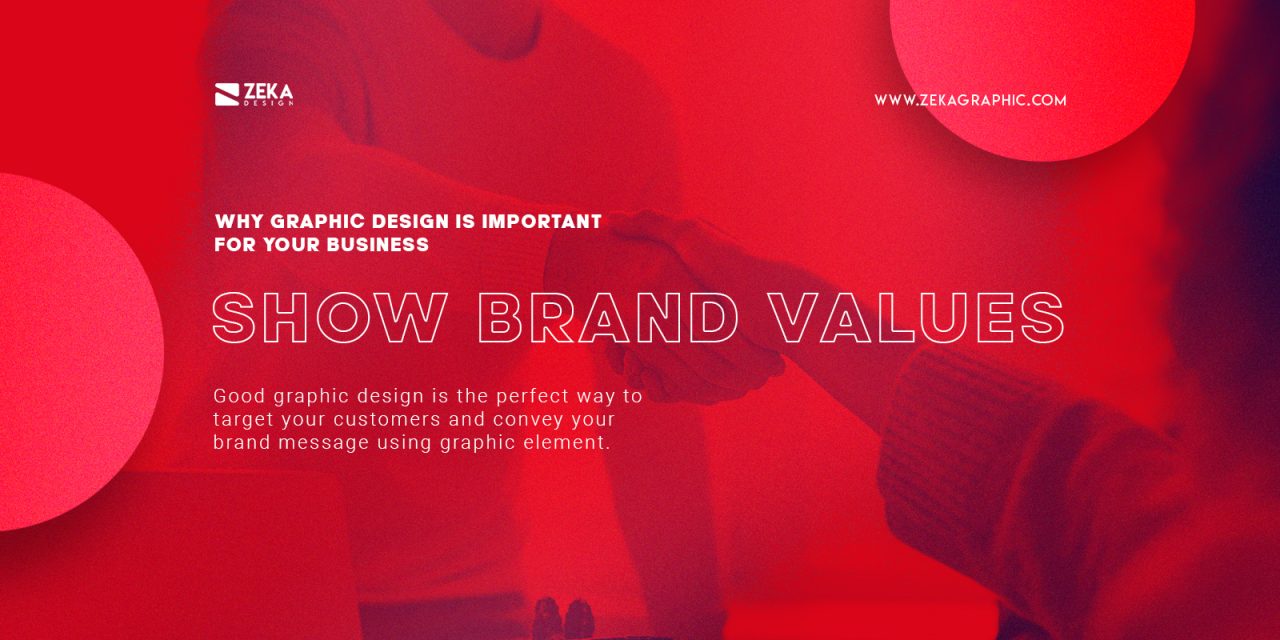 ZEKA DESIGN

WWW.ZEKAGRAPHIC.COM

WHY GRAPHIC DESIGN IS IMPORTANT FOR YOUR BUSINESS

SHOW BRAND VALUES

Good graphic design is the perfect way to target your customers and convey your brand message using graphic element.